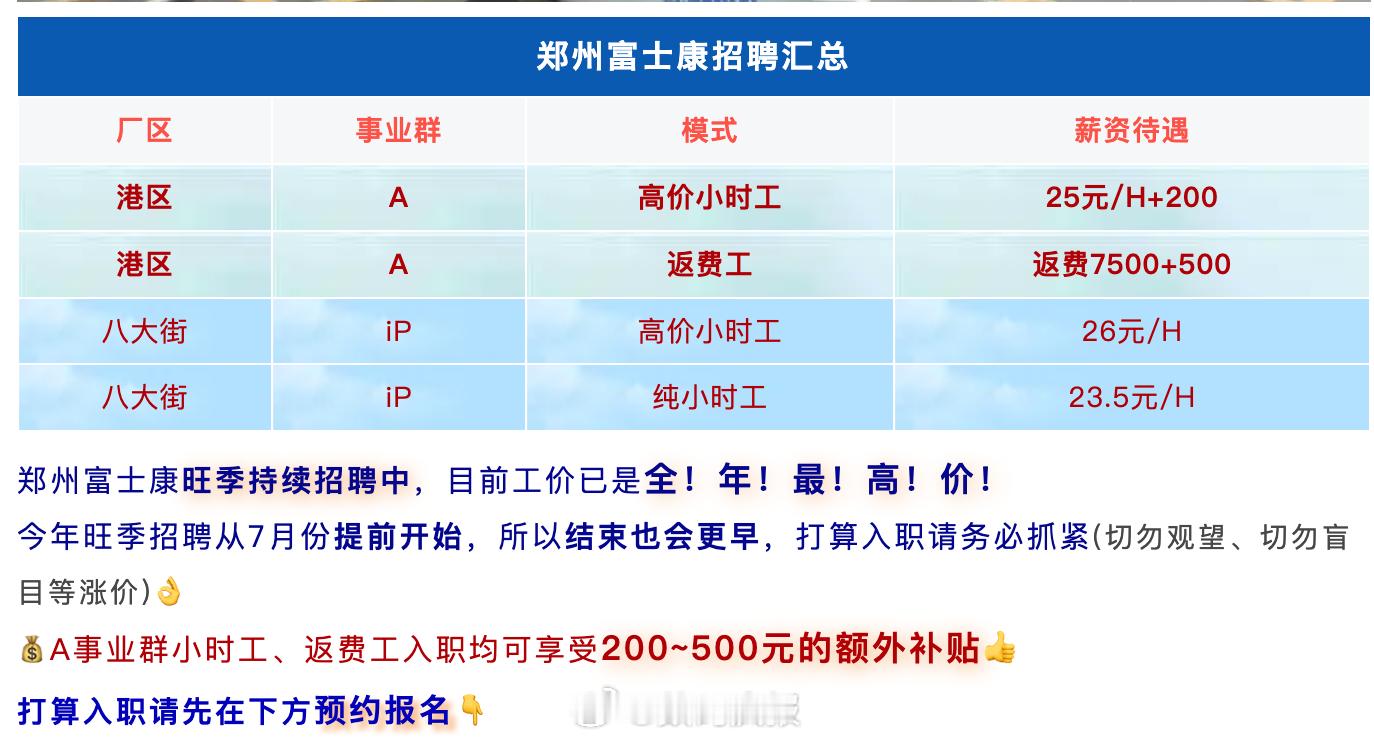 郑州富士康招聘汇总

| 厂区 | 事业群 | 模式 | 薪资待遇 |
|---|---|---|---|
| 港区 | A | 高价小时工 | 25元/H+200 |
| 港区 | A | 返费工 | 返费7500+500 |
| 八大街 | iP | 高价小时工 | 26元/H |
| 八大街 | iP | 纯小时工 | 23.5元/H |

郑州富士康旺季持续招聘中，目前工价已是全！年！最！高！价！

今年旺季招聘从7月份提前开始，所以结束也会更早，打算入职请务必抓紧(切勿观望、切勿盲目等涨价)👌

💰A事业群小时工、返费工入职均可享受200~500元的额外补贴👍

打算入职请先在下方预约报名👇